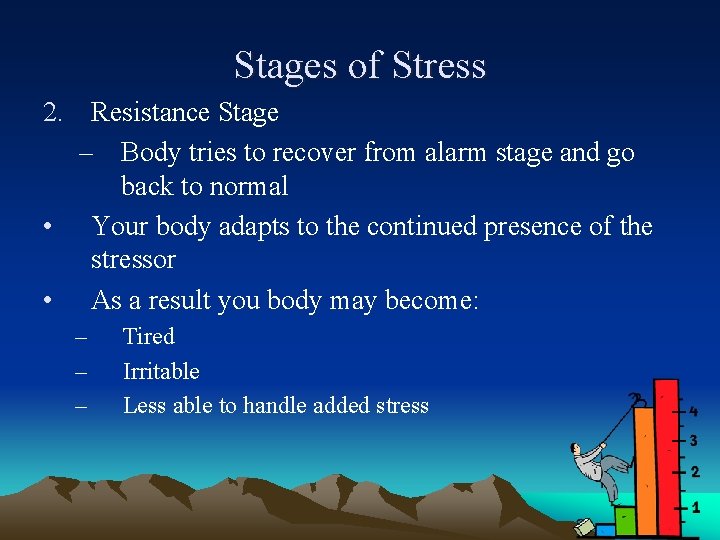 Stages of Stress

2. Resistance Stage

– Body tries to recover from alarm stage and go back to normal

• Your body adapts to the continued presence of the stressor

• As a result you body may become:

– Tired

– Irritable

– Less able to handle added stress

4
3
2
1